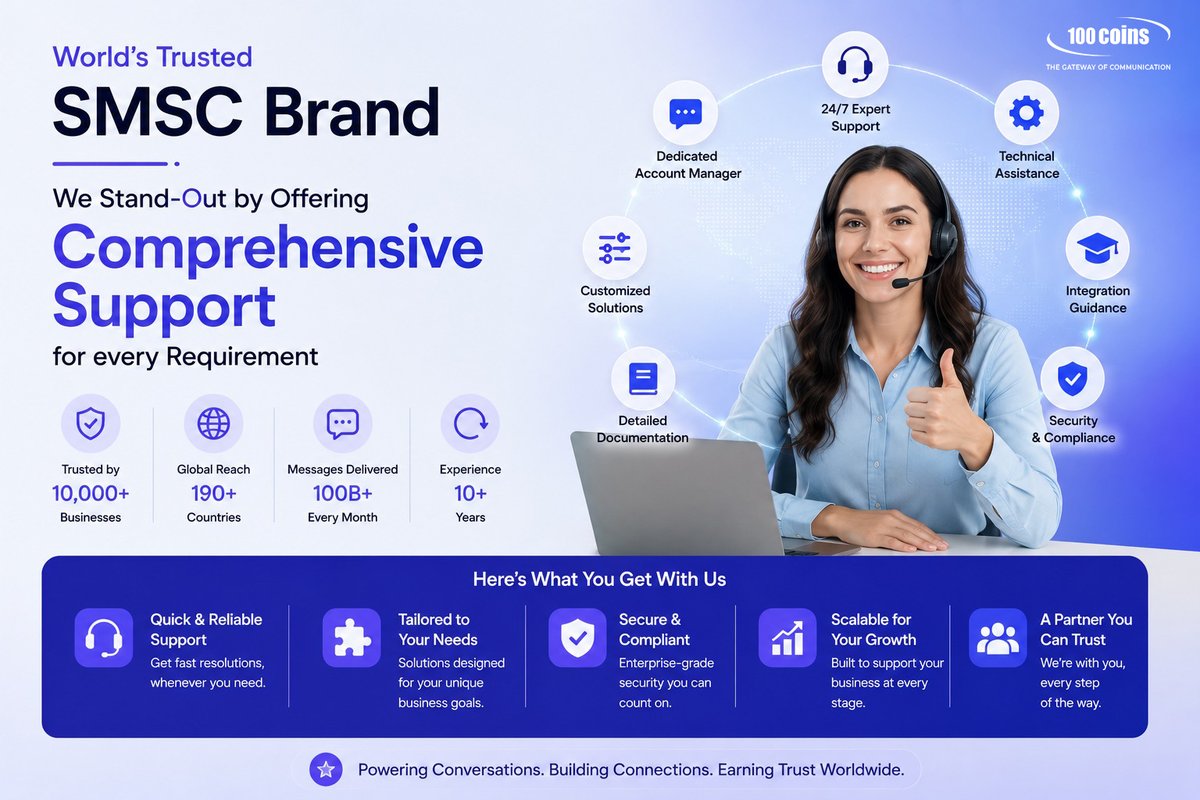 World's Trusted
SMSC Brand

We Stand-Out by Offering
Comprehensive Support
for every Requirement

Trusted by
10,000+
Businesses

Global Reach
190+
Countries

Messages Delivered
100B+
Every Month

Experience
10+
Years

100 coins
THE GATEWAY OF COMMUNICATION

24/7 Expert Support

Dedicated Account Manager

Technical Assistance

Customized Solutions

Integration Guidance

Detailed Documentation

Security & Compliance

Here's What You Get With Us

Quick & Reliable Support
Get fast resolutions, whenever you need.

Tailored to Your Needs
Solutions designed for your unique business goals.

Secure & Compliant
Enterprise-grade security you can count on.

Scalable for Your Growth
Built to support your business at every stage.

A Partner You Can Trust
We're with you, every step of the way.

Powering Conversations. Building Connections. Earning Trust Worldwide.